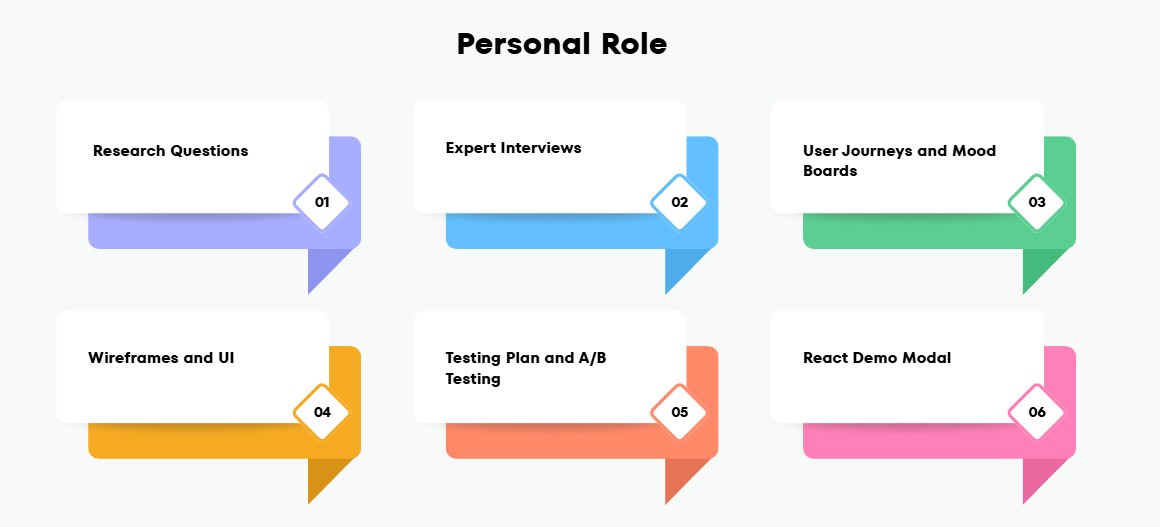 Personal Role

Research Questions
01

Expert Interviews
02

User Journeys and Mood Boards
03

Wireframes and UI
04

Testing Plan and A/B Testing
05

React Demo Modal
06